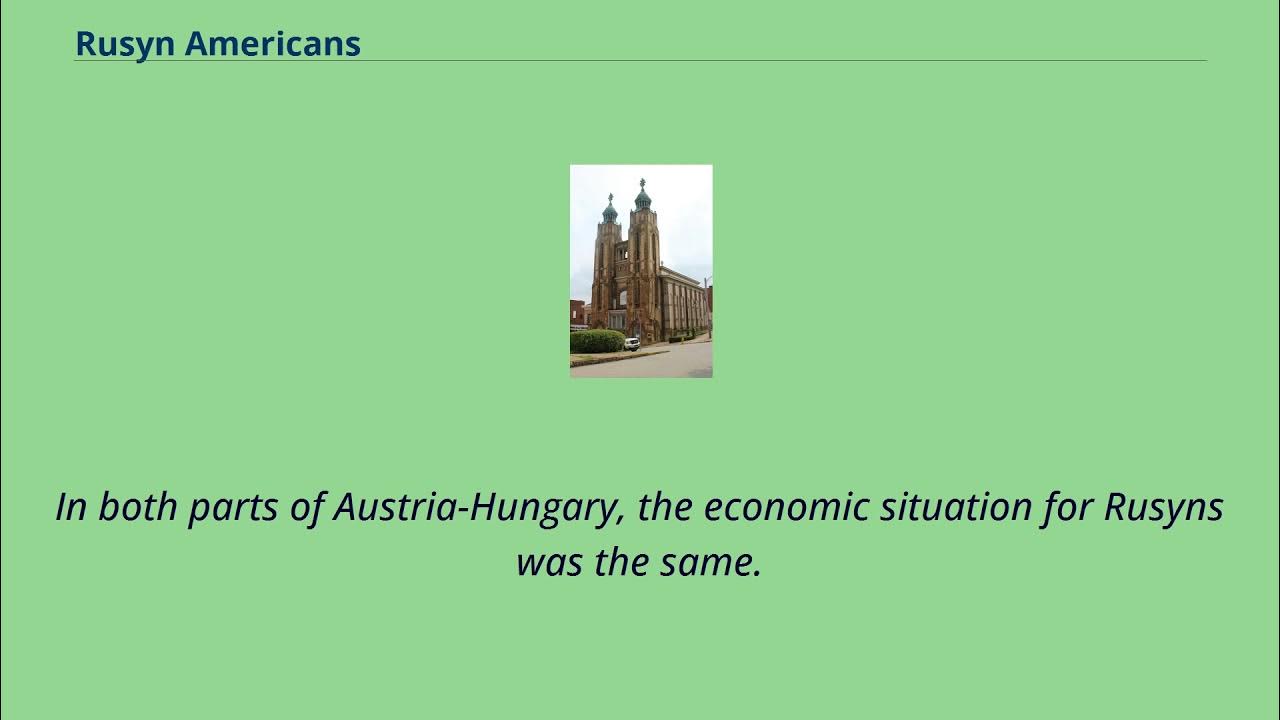 Rusyn Americans

In both parts of Austria-Hungary, the economic situation for Rusyns was the same.